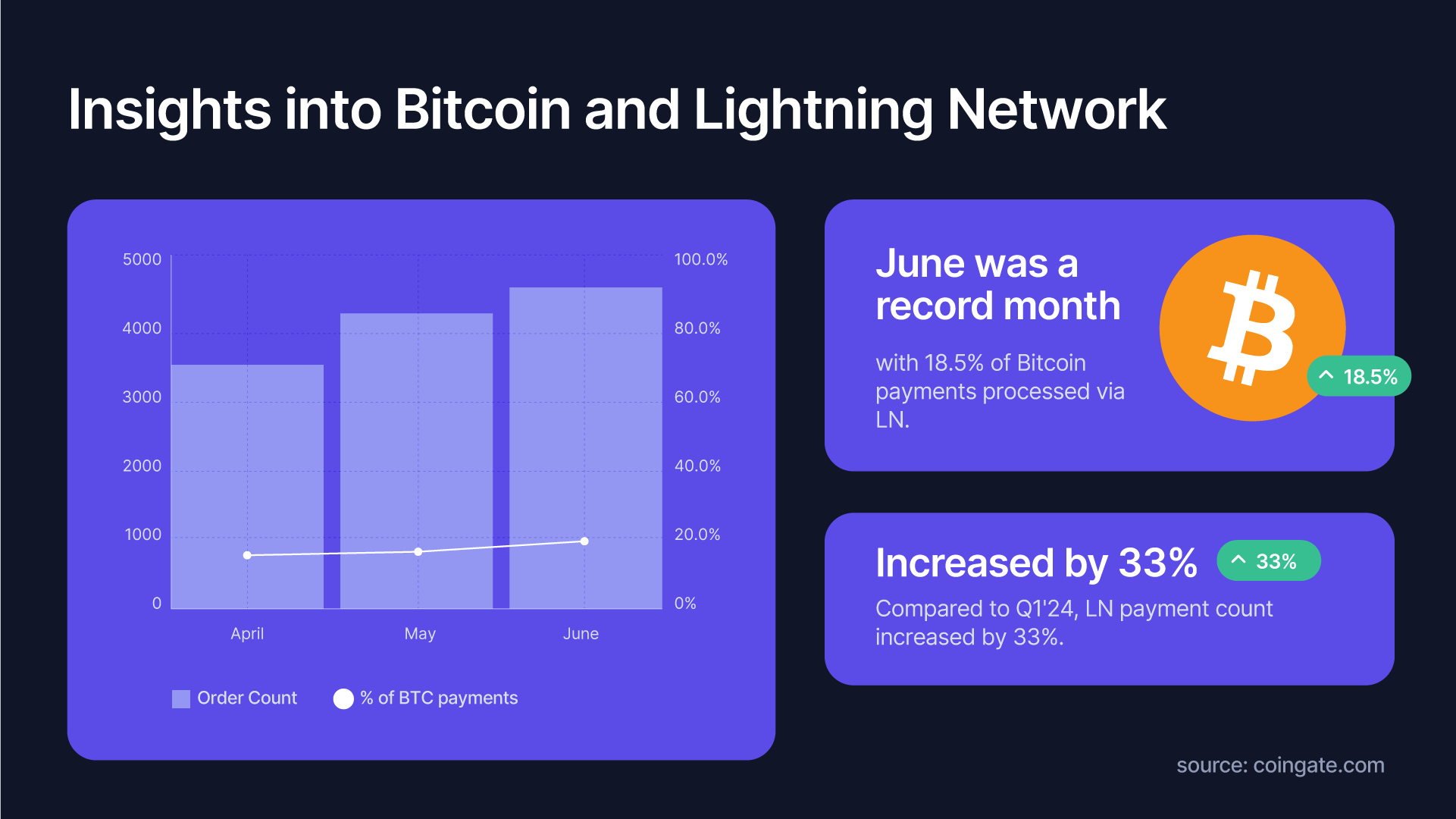 Insights into Bitcoin and Lightning Network

5000
4000
3000
2000
1000
0

100.0%
80.0%
60.0%
40.0%
20.0%
0%

April
May
June

Order Count
% of BTC payments

June was a record month

with 18.5% of Bitcoin payments processed via LN.

18.5%

Increased by 33%

33%

Compared to Q1'24, LN payment count increased by 33%.

source: coingate.com